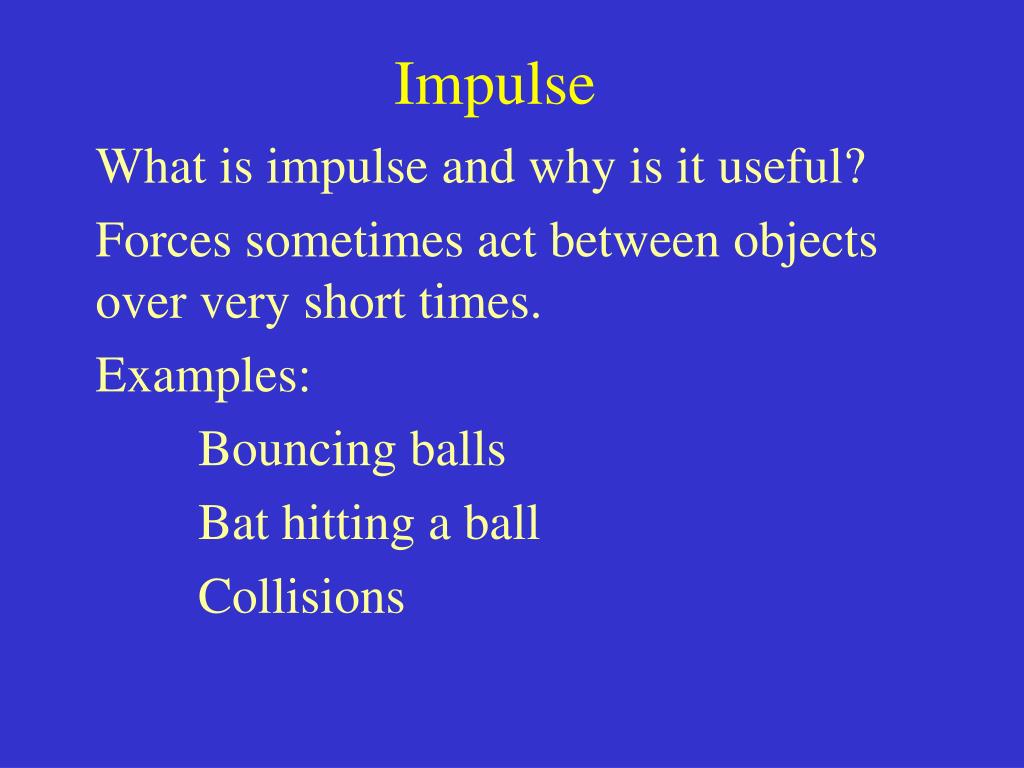 Impulse

What is impulse and why is it useful?

Forces sometimes act between objects over very short times.

Examples:

Bouncing balls

Bat hitting a ball

Collisions